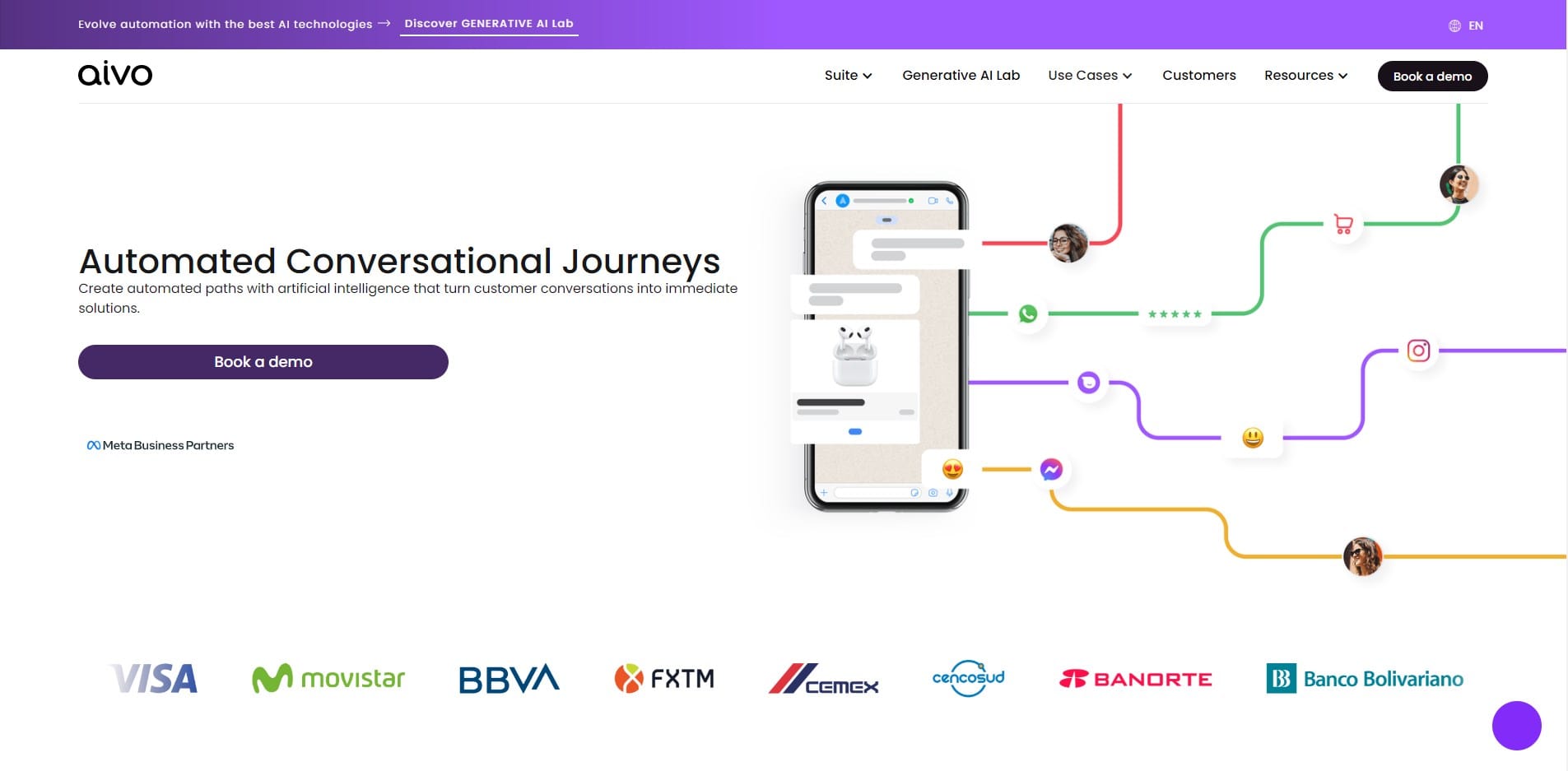 Evolve automation with the best AI technologies → Discover GENERATIVE AI Lab

EN

aivo

Suite Generative AI Lab Use Cases Customers Resources Book a demo

Automated Conversational Journeys

Create automated paths with artificial intelligence that turn customer conversations into immediate solutions.

Book a demo

Meta Business Partners

VISA movistar BBVA FXTM CEMEX cencosud BANORTE Banco Bolivariano